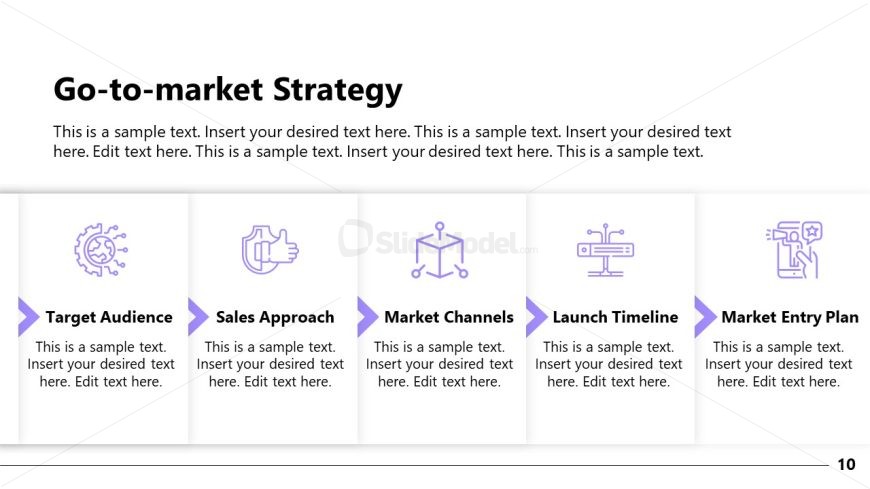 Go-to-market Strategy

This is a sample text. Insert your desired text here. This is a sample text. Insert your desired text here. Edit text here. This is a sample text. Insert your desired text here. This is a sample text.

SlideModel.com

Target Audience

This is a sample text. Insert your desired text here. Edit text here.

Sales Approach

This is a sample text. Insert your desired text here. Edit text here.

Market Channels

This is a sample text. Insert your desired text here. Edit text here.

Launch Timeline

This is a sample text. Insert your desired text here. Edit text here.

Market Entry Plan

This is a sample text. Insert your desired text here. Edit text here.

10